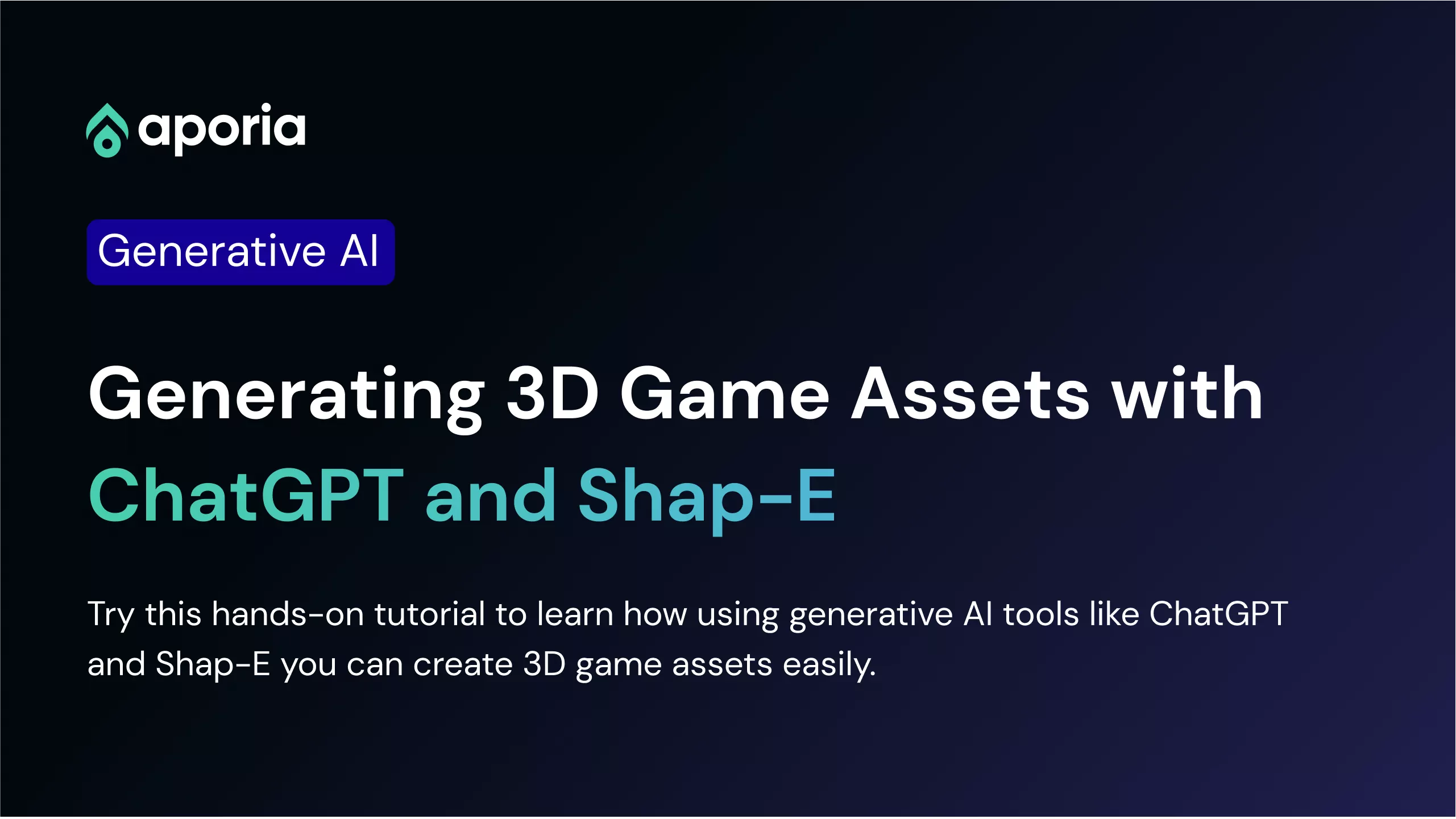 aporia

Generative AI

Generating 3D Game Assets with ChatGPT and Shap-E

Try this hands-on tutorial to learn how using generative AI tools like ChatGPT and Shap-E you can create 3D game assets easily.